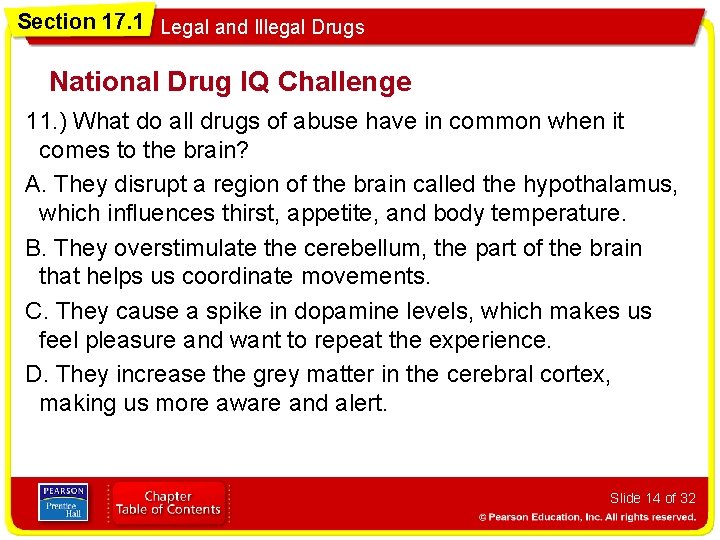 Section 17.1 Legal and Illegal Drugs

National Drug IQ Challenge

11.) What do all drugs of abuse have in common when it comes to the brain?

A. They disrupt a region of the brain called the hypothalamus, which influences thirst, appetite, and body temperature.

B. They overstimulate the cerebellum, the part of the brain that helps us coordinate movements.

C. They cause a spike in dopamine levels, which makes us feel pleasure and want to repeat the experience.

D. They increase the grey matter in the cerebral cortex, making us more aware and alert.

PEARSON Prentice Hall

Chapter Table of Contents

Slide 14 of 32

© Pearson Education, Inc. All rights reserved.